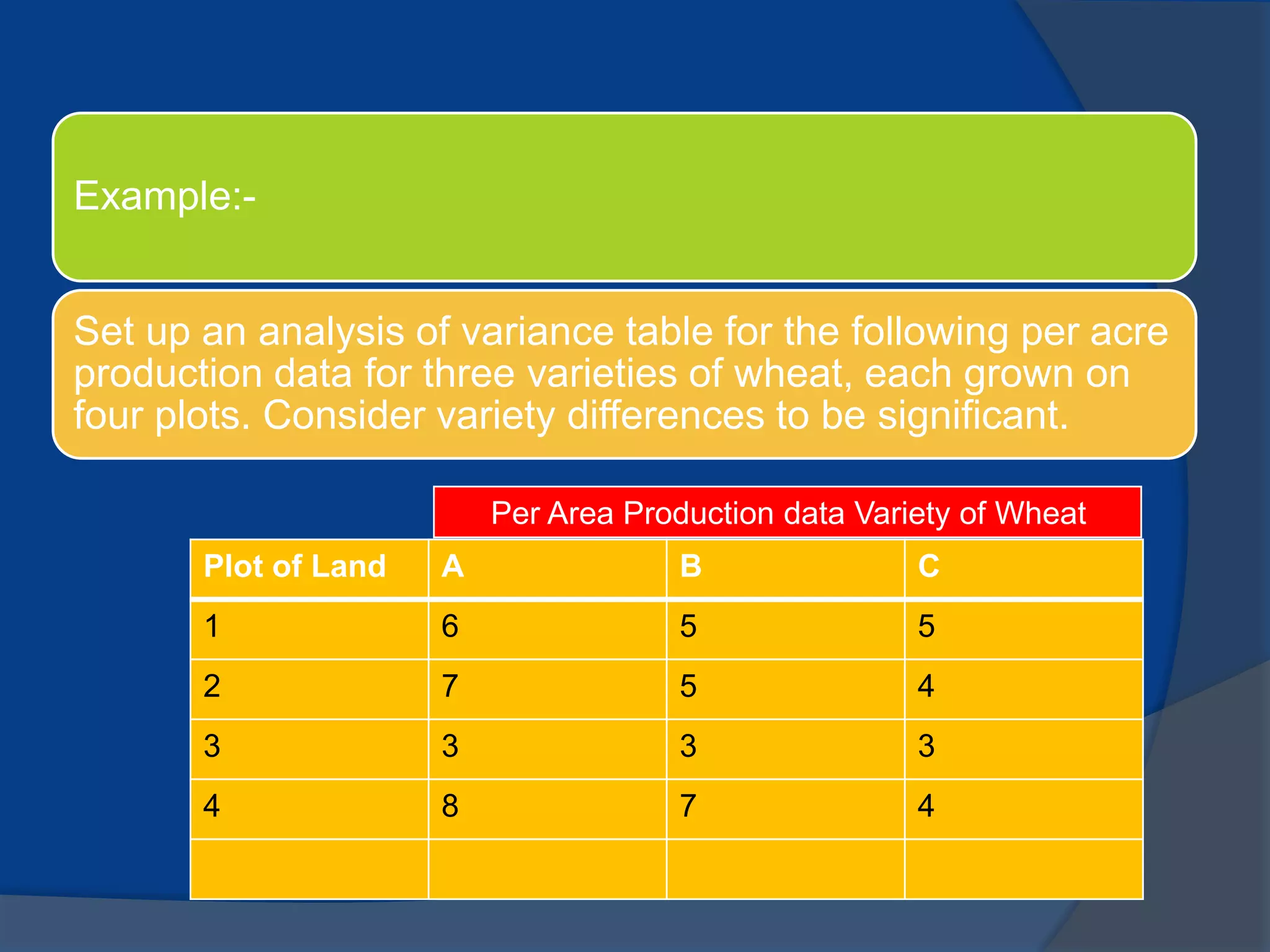 Example:-

Set up an analysis of variance table for the following per acre production data for three varieties of wheat, each grown on four plots. Consider variety differences to be significant.

Per Area Production data Variety of Wheat

| Plot of Land | A | B | C |
|---|---|---|---|
| 1 | 6 | 5 | 5 |
| 2 | 7 | 5 | 4 |
| 3 | 3 | 3 | 3 |
| 4 | 8 | 7 | 4 |
| | | | |